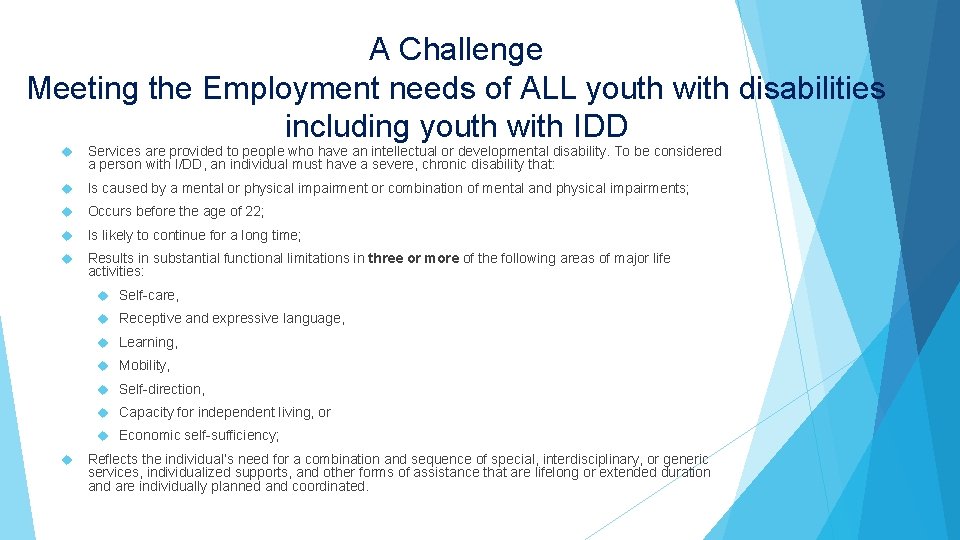 A Challenge
Meeting the Employment needs of ALL youth with disabilities including youth with IDD

Services are provided to people who have an intellectual or developmental disability. To be considered a person with I/DD, an individual must have a severe, chronic disability that:

Is caused by a mental or physical impairment or combination of mental and physical impairments;

Occurs before the age of 22;

Is likely to continue for a long time;

Results in substantial functional limitations in three or more of the following areas of major life activities:

Self-care,

Receptive and expressive language,

Learning,

Mobility,

Self-direction,

Capacity for independent living, or

Economic self-sufficiency;

Reflects the individual's need for a combination and sequence of special, interdisciplinary, or generic services, individualized supports, and other forms of assistance that are lifelong or extended duration and are individually planned and coordinated.